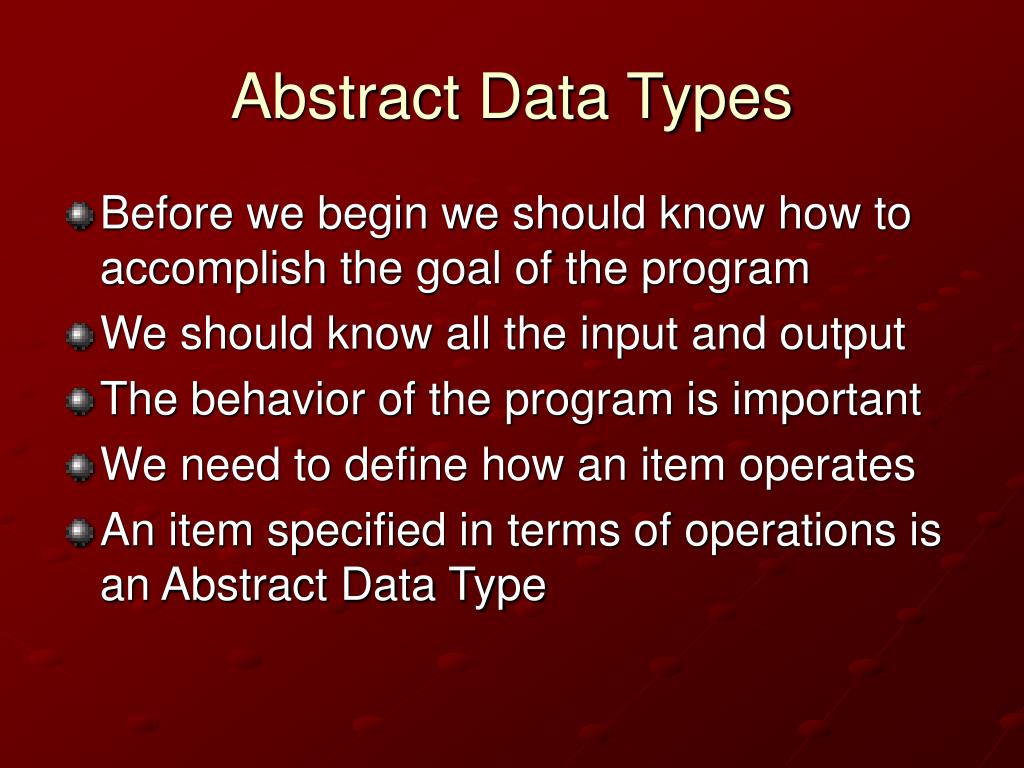 Abstract Data Types

Before we begin we should know how to accomplish the goal of the program

We should know all the input and output

The behavior of the program is important

We need to define how an item operates

An item specified in terms of operations is an Abstract Data Type